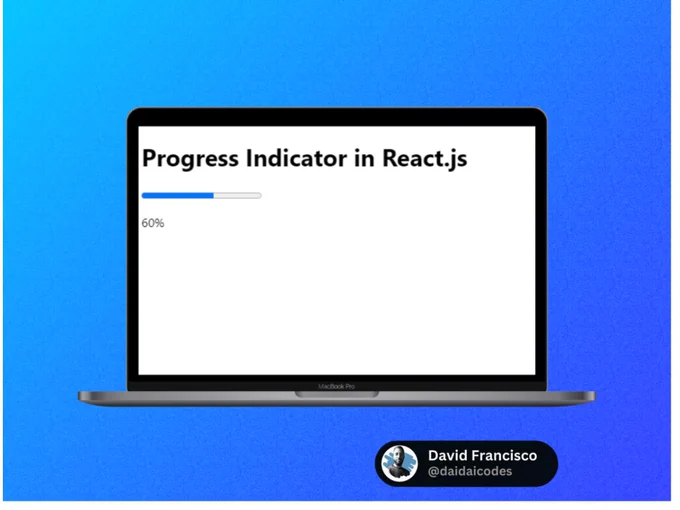 Progress Indicator in React.js

60%

MacBook Pro

David Francisco
@daidaicodes